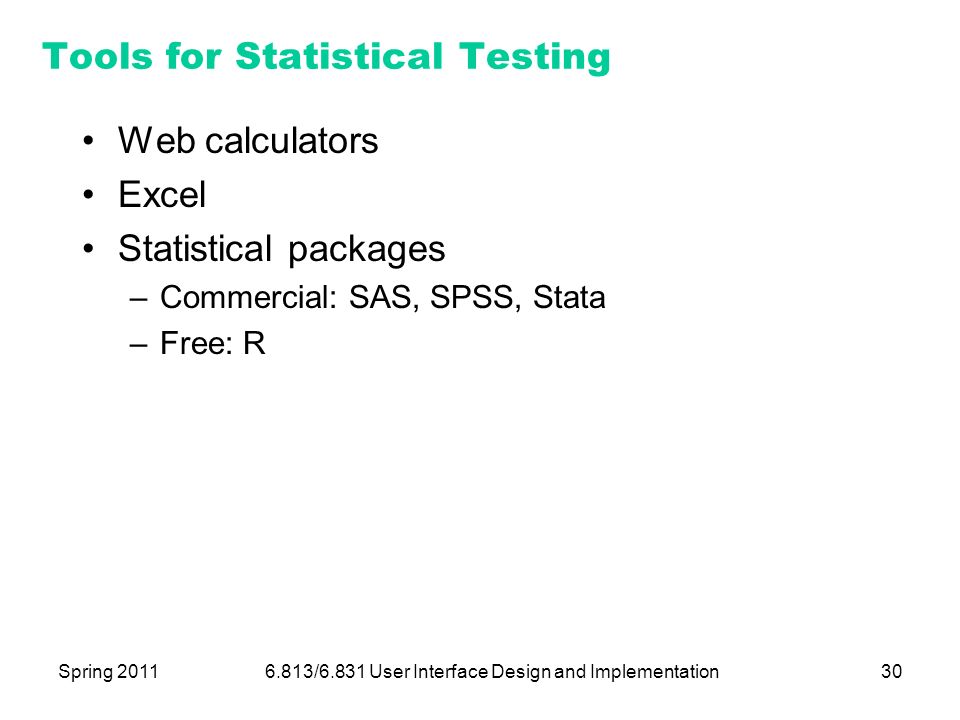 Tools for Statistical Testing

• Web calculators
• Excel
• Statistical packages
– Commercial: SAS, SPSS, Stata
– Free: R

Spring 2011 6.813/6.831 User Interface Design and Implementation 30